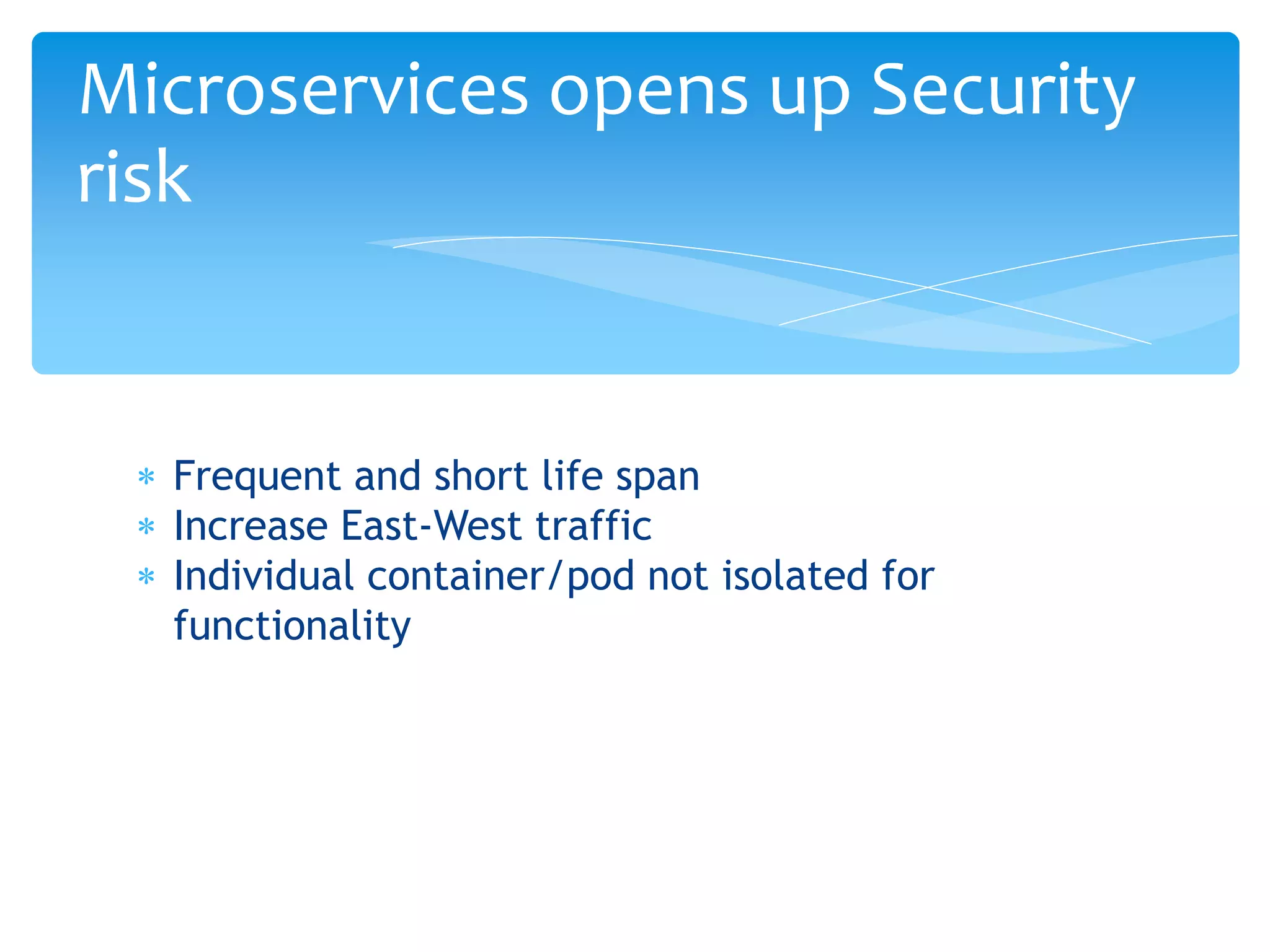 Microservices opens up Security risk

* Frequent and short life span
* Increase East-West traffic
* Individual container/pod not isolated for functionality